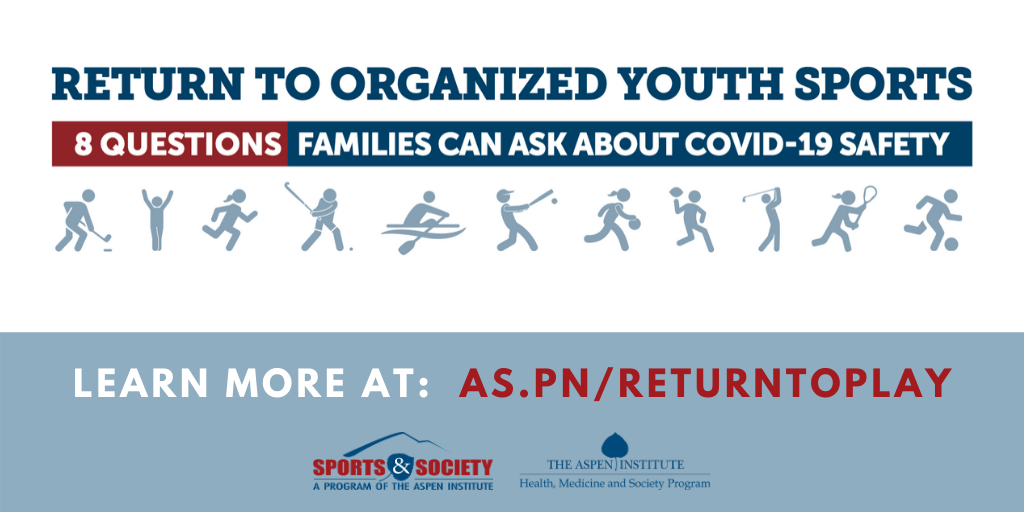 RETURN TO ORGANIZED YOUTH SPORTS

8 QUESTIONS FAMILIES CAN ASK ABOUT COVID-19 SAFETY

LEARN MORE AT: AS.PN/RETURNTOPLAY

SPORTS & SOCIETY
A PROGRAM OF THE ASPEN INSTITUTE

THE ASPEN INSTITUTE
Health, Medicine and Society Program